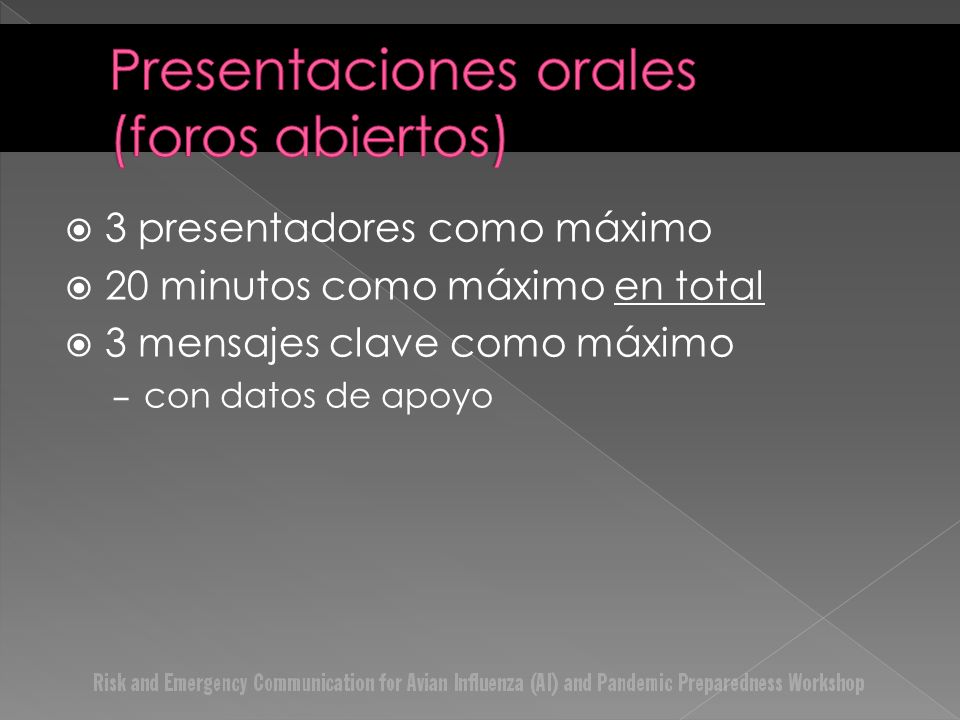 Presentaciones orales (foros abiertos)

3 presentadores como máximo
20 minutos como máximo en total
3 mensajes clave como máximo
– con datos de apoyo

Risk and Emergency Communication for Avian Influenza (AI) and Pandemic Preparedness Workshop